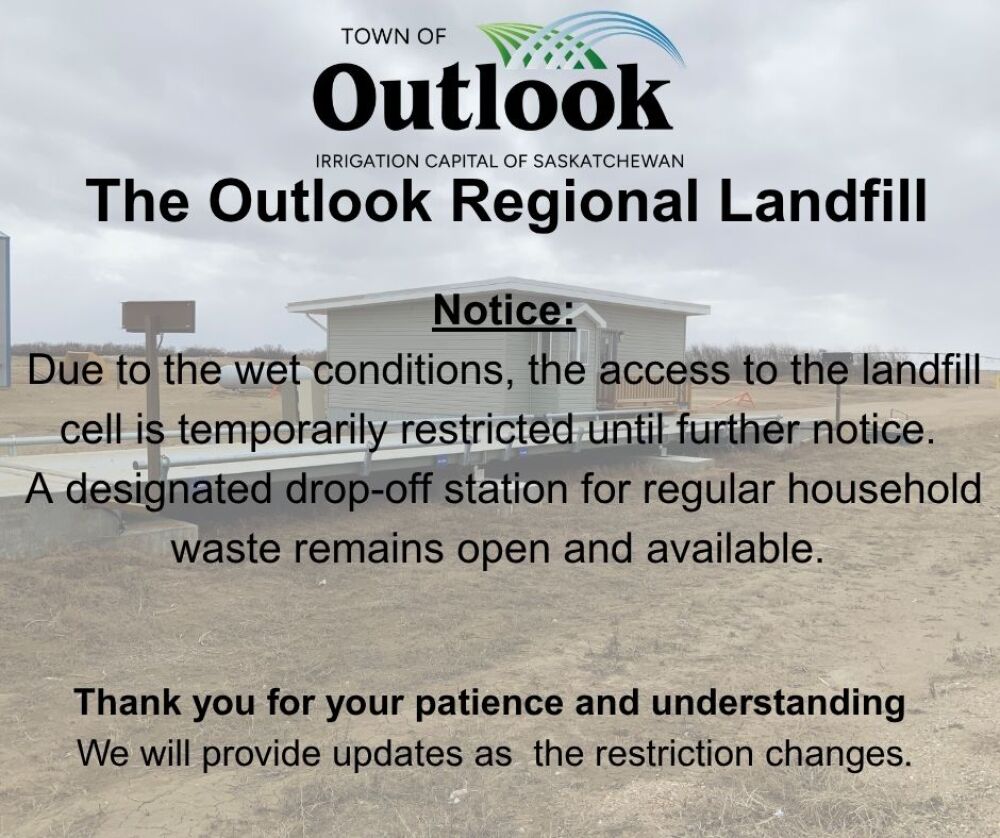 TOWN OF
Outlook
IRRIGATION CAPITAL OF SASKATCHEWAN

The Outlook Regional Landfill

Notice:

Due to the wet conditions, the access to the landfill cell is temporarily restricted until further notice. A designated drop-off station for regular household waste remains open and available.

Thank you for your patience and understanding
We will provide updates as the restriction changes.